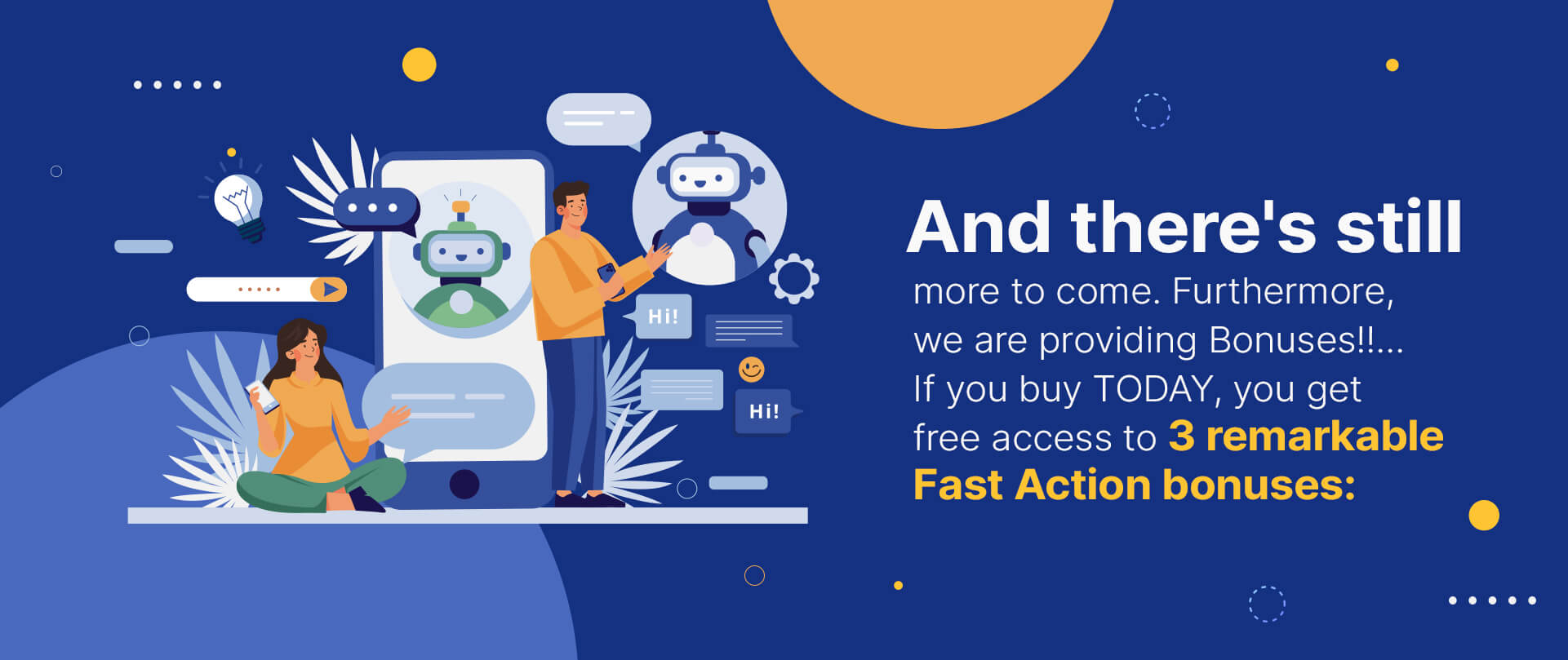 Hi!

Hi!

And there's still more to come. Furthermore, we are providing Bonuses!!... If you buy TODAY, you get free access to 3 remarkable Fast Action bonuses: